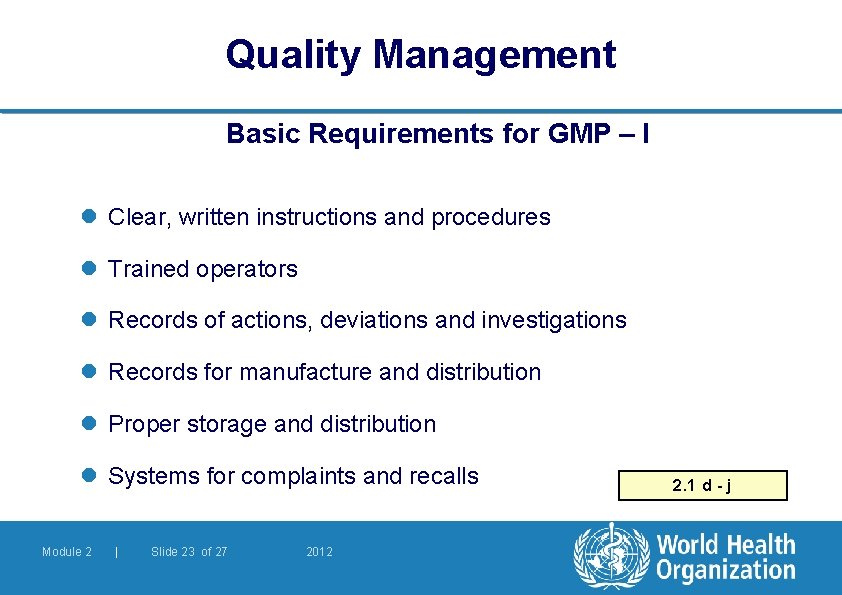 Quality Management

Basic Requirements for GMP – I

Clear, written instructions and procedures

Trained operators

Records of actions, deviations and investigations

Records for manufacture and distribution

Proper storage and distribution

Systems for complaints and recalls

2.1 d - j

Module 2 | Slide 23 of 27 2012

World Health Organization